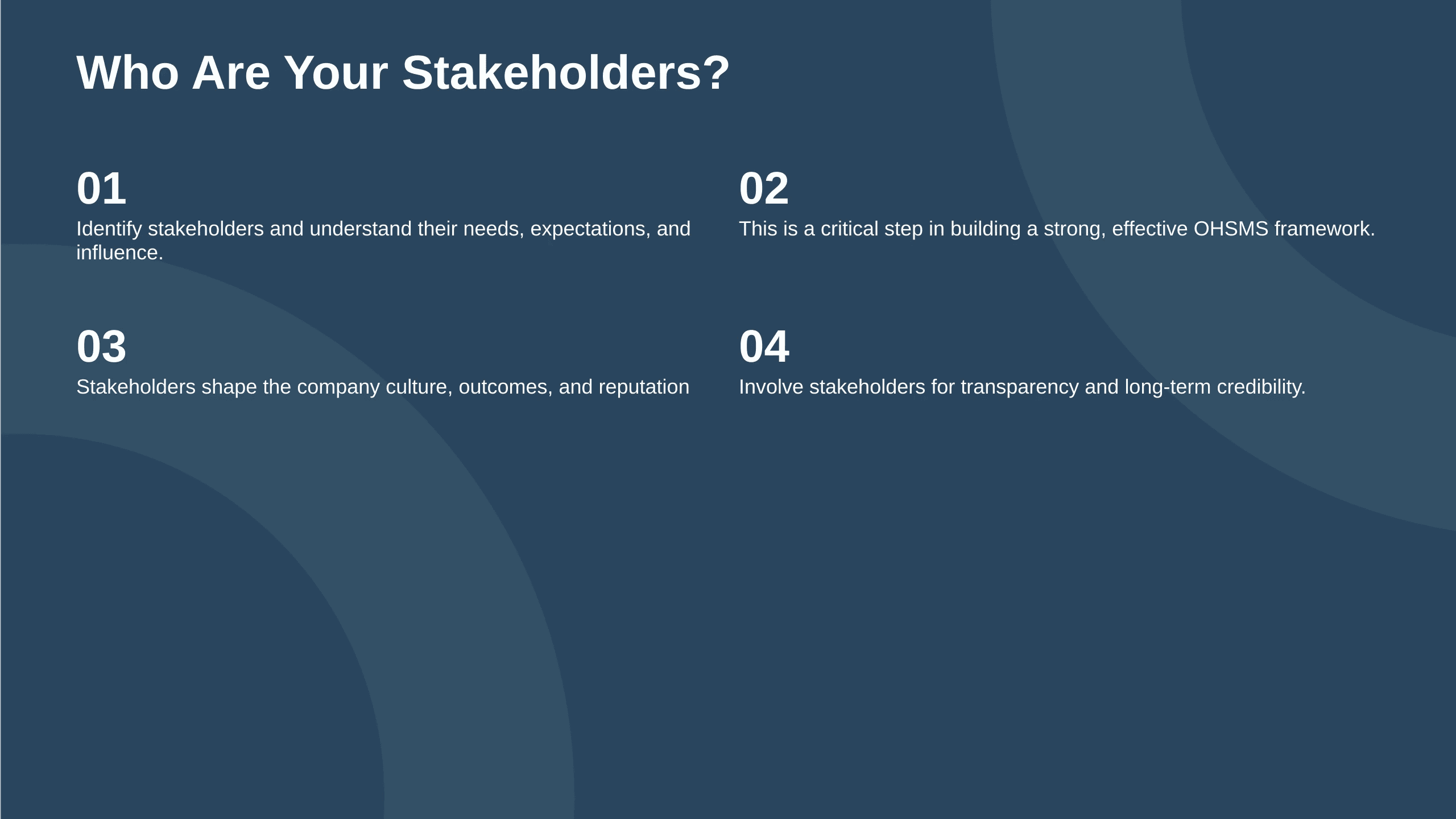 Who Are Your Stakeholders?

01

Identify stakeholders and understand their needs, expectations, and influence.

02

This is a critical step in building a strong, effective OHSMS framework.

03

Stakeholders shape the company culture, outcomes, and reputation

04

Involve stakeholders for transparency and long-term credibility.